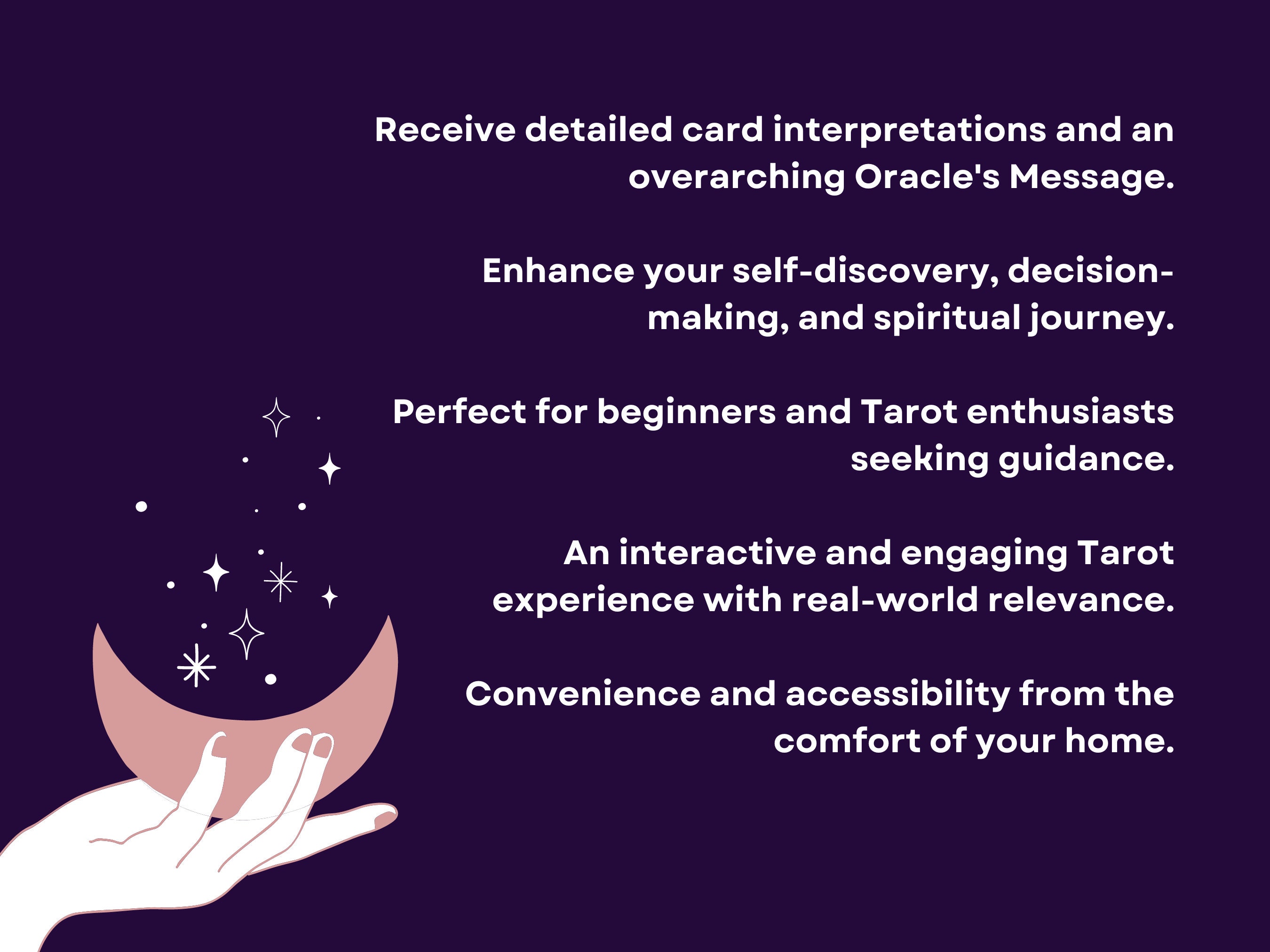 Receive detailed card interpretations and an overarching Oracle's Message.

Enhance your self-discovery, decision-making, and spiritual journey.

Perfect for beginners and Tarot enthusiasts seeking guidance.

An interactive and engaging Tarot experience with real-world relevance.

Convenience and accessibility from the comfort of your home.